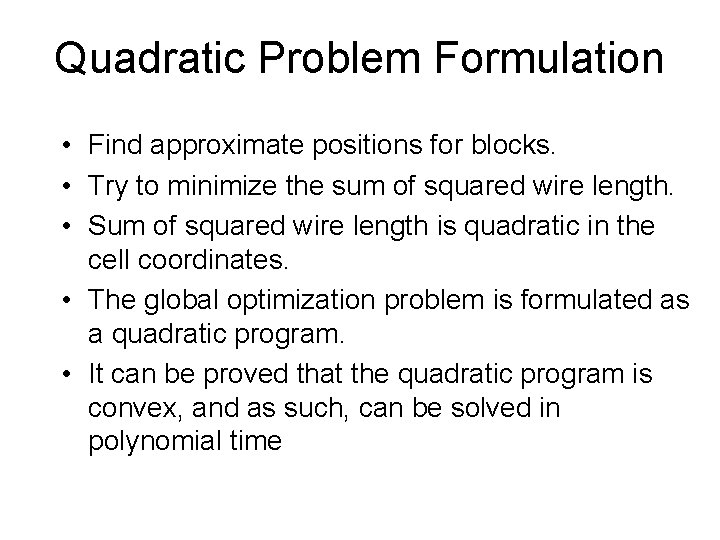 Quadratic Problem Formulation

• Find approximate positions for blocks.
• Try to minimize the sum of squared wire length.
• Sum of squared wire length is quadratic in the cell coordinates.
• The global optimization problem is formulated as a quadratic program.
• It can be proved that the quadratic program is convex, and as such, can be solved in polynomial time